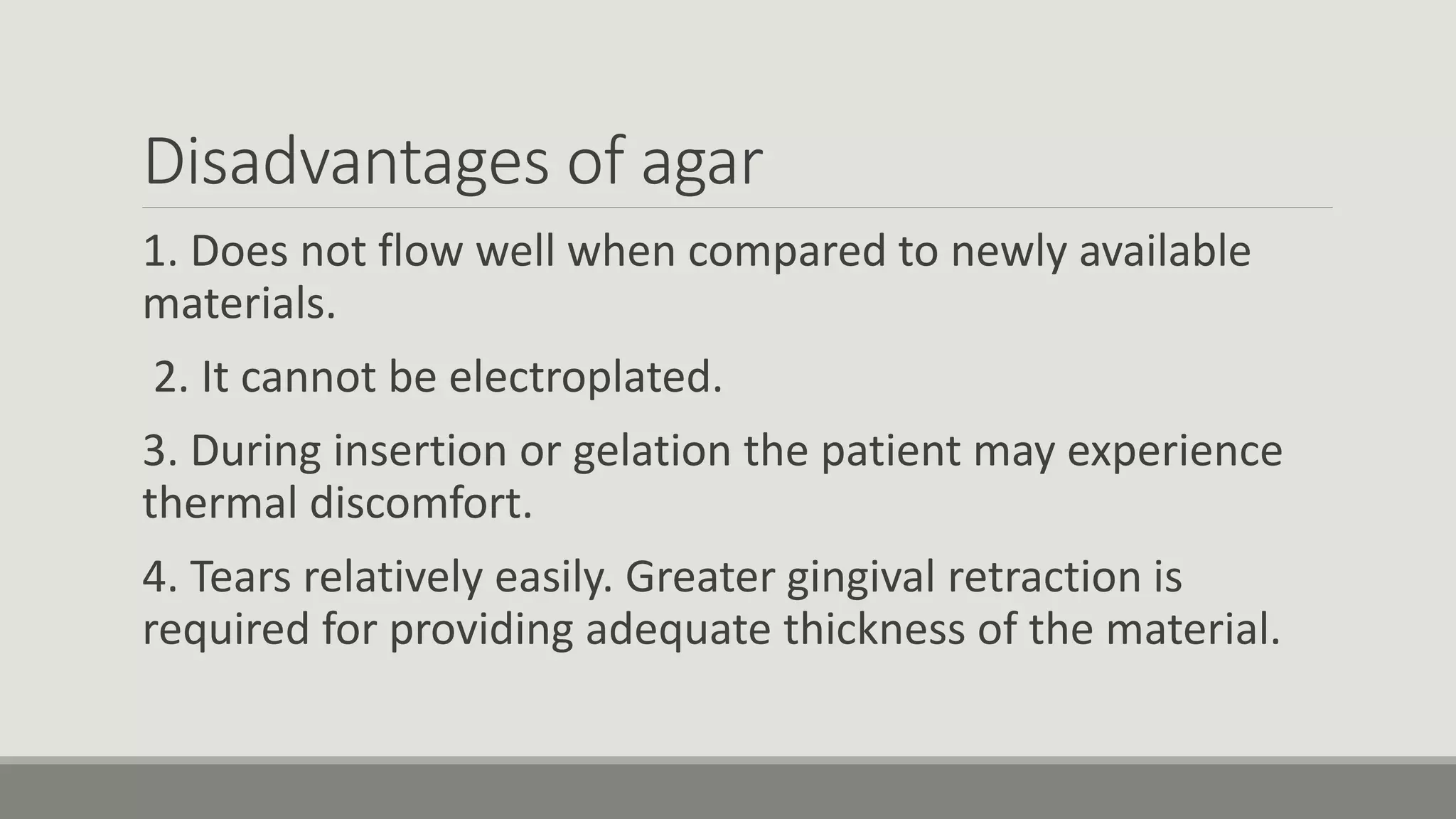 Disadvantages of agar

1. Does not flow well when compared to newly available materials.

2. It cannot be electroplated.

3. During insertion or gelation the patient may experience thermal discomfort.

4. Tears relatively easily. Greater gingival retraction is required for providing adequate thickness of the material.